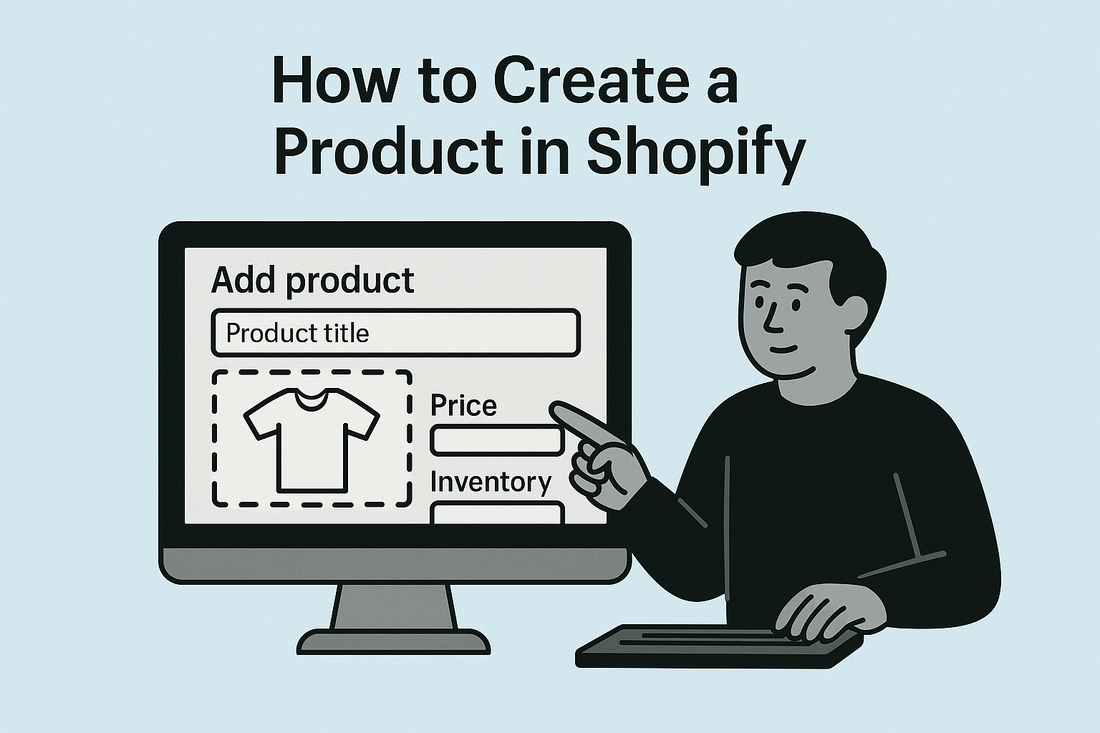 How to Create a Product in Shopify

Add product

Product title

Price

Inventory